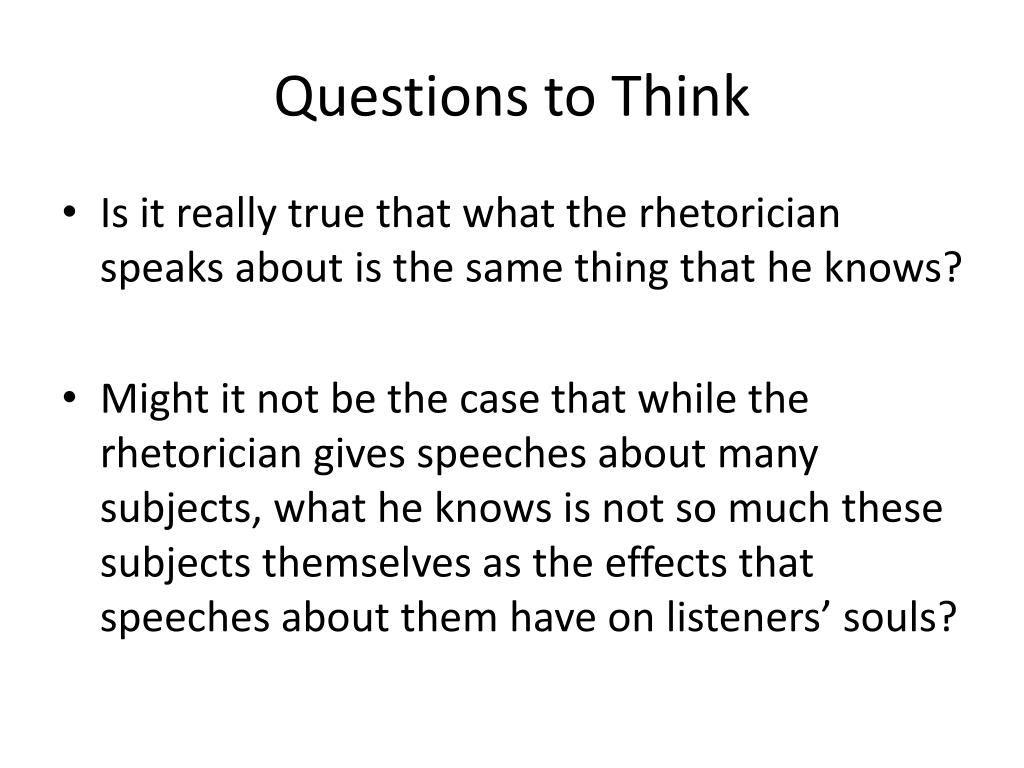 Questions to Think

• Is it really true that what the rhetorician speaks about is the same thing that he knows?

• Might it not be the case that while the rhetorician gives speeches about many subjects, what he knows is not so much these subjects themselves as the effects that speeches about them have on listeners’ souls?